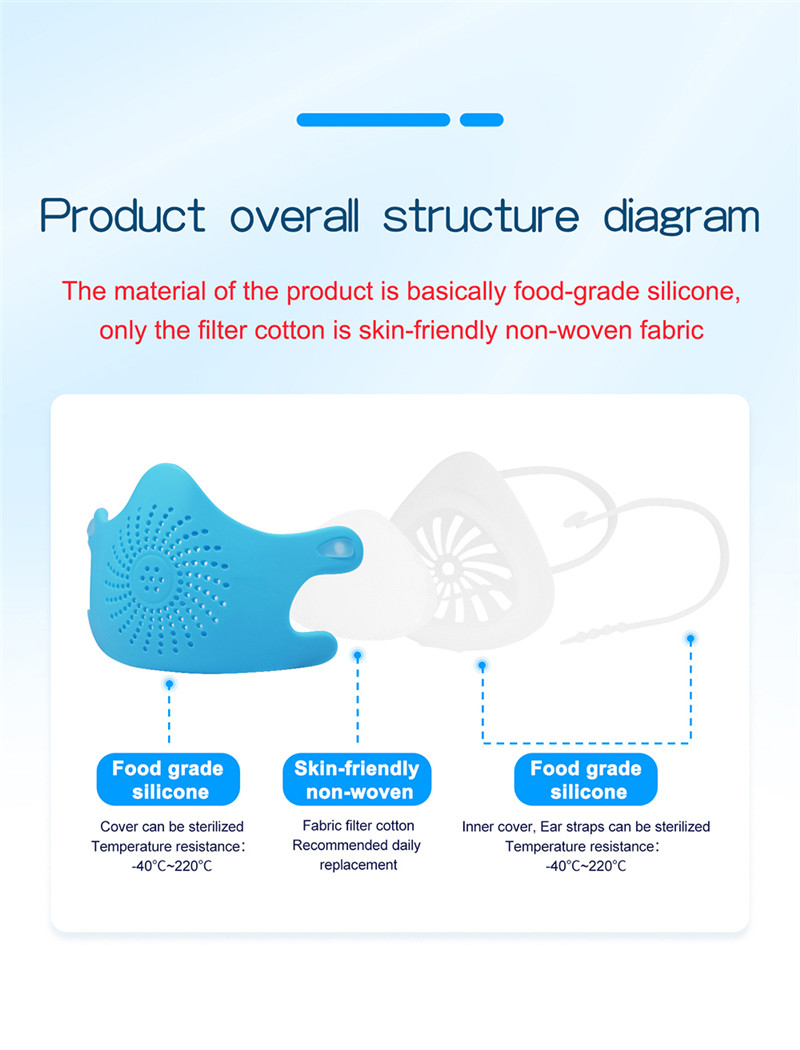 Product overall structure diagram

The material of the product is basically food-grade silicone, only the filter cotton is skin-friendly non-woven fabric

Food grade silicone

Cover can be sterilized
Temperature resistance:
-40°C~220°C

Skin-friendly non-woven

Fabric filter cotton
Recommended daily replacement

Food grade silicone

Inner cover, Ear straps can be sterilized
Temperature resistance:
-40°C~220°C